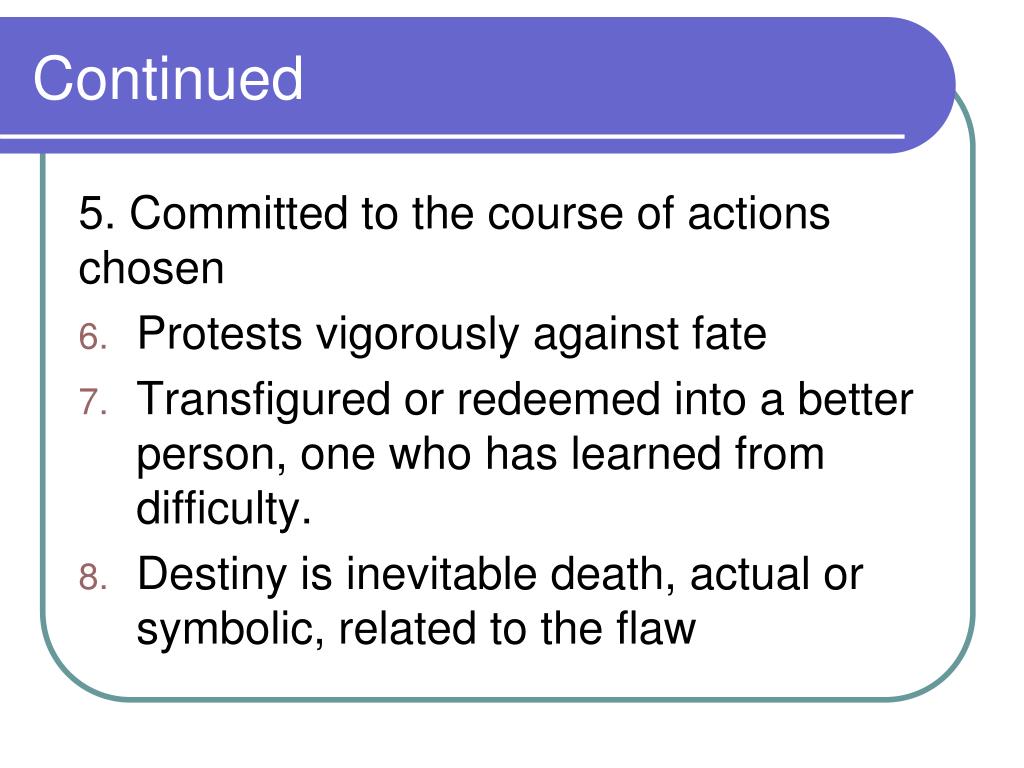 Continued

5. Committed to the course of actions chosen

6. Protests vigorously against fate

7. Transfigured or redeemed into a better person, one who has learned from difficulty.

8. Destiny is inevitable death, actual or symbolic, related to the flaw